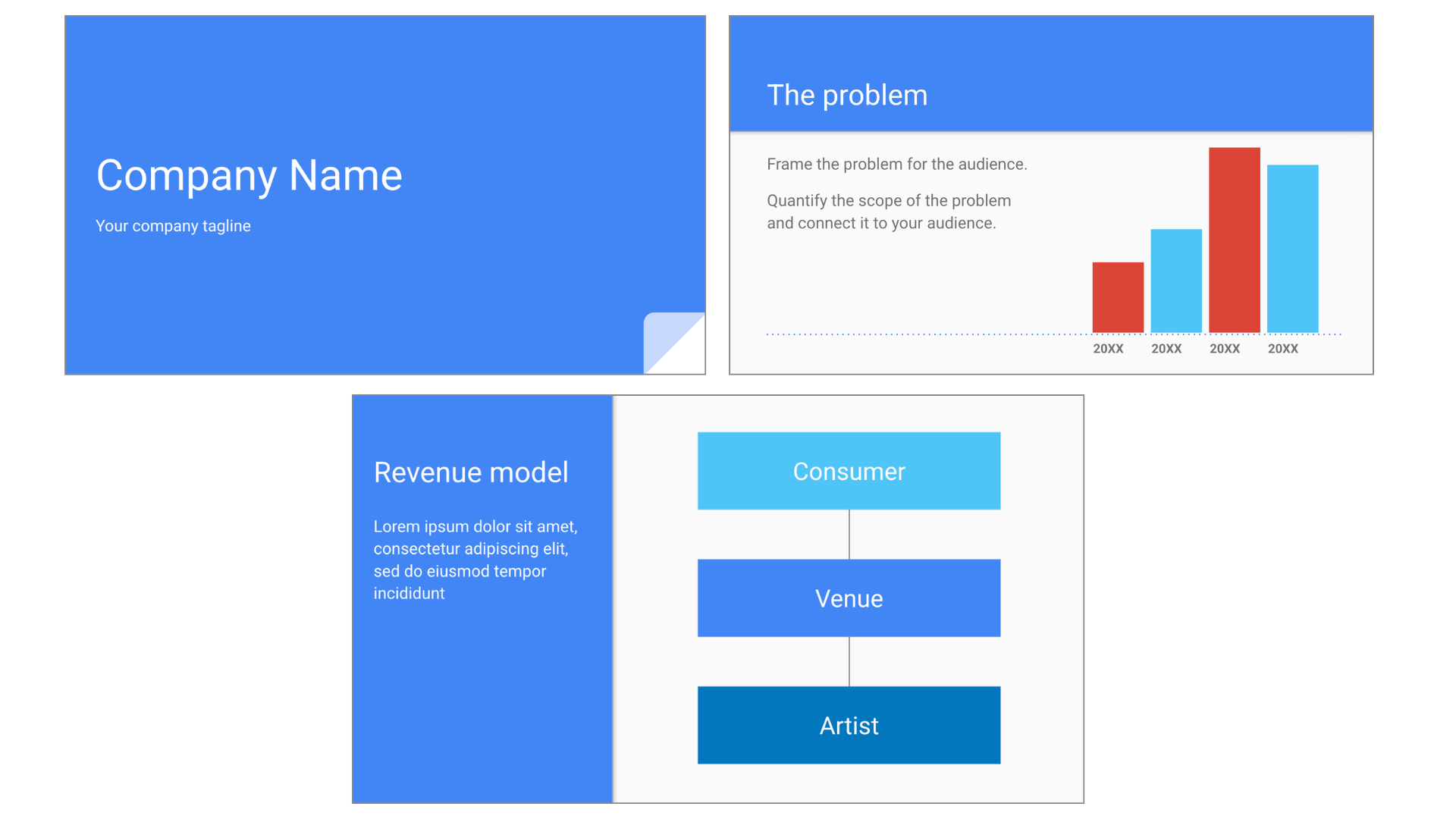 Company Name

Your company tagline

The problem

Frame the problem for the audience.

Quantify the scope of the problem and connect it to your audience.

20XX 20XX 20XX 20XX

Revenue model

Lorem ipsum dolor sit amet, consectetur adipiscing elit, sed do eiusmod tempor incididunt

Consumer

Venue

Artist